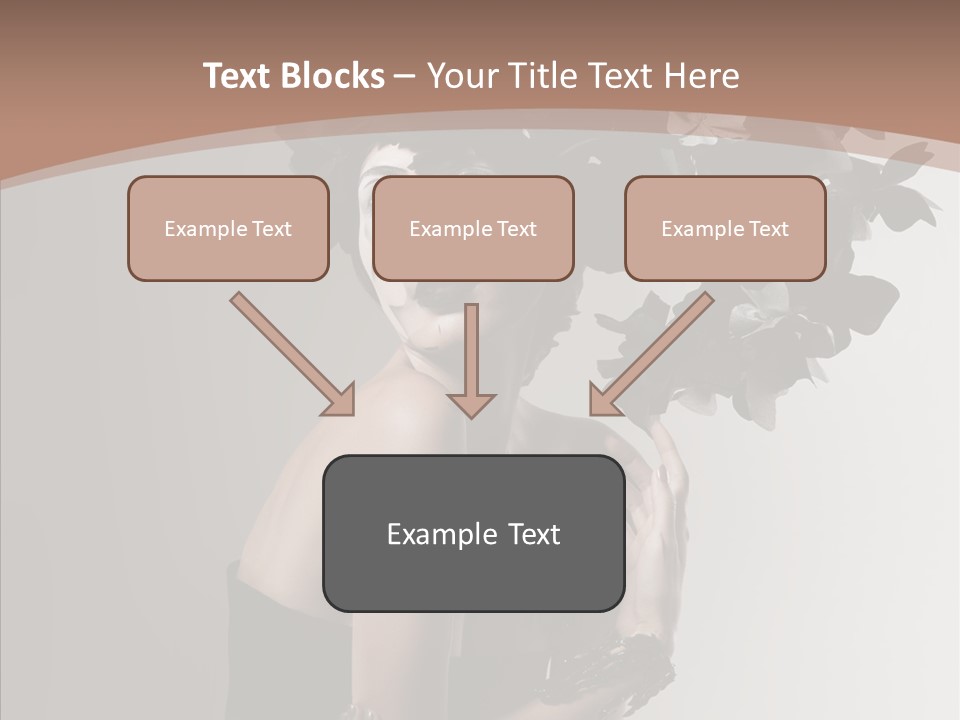 Text Blocks – Your Title Text Here

Example Text

Example Text

Example Text

Example Text